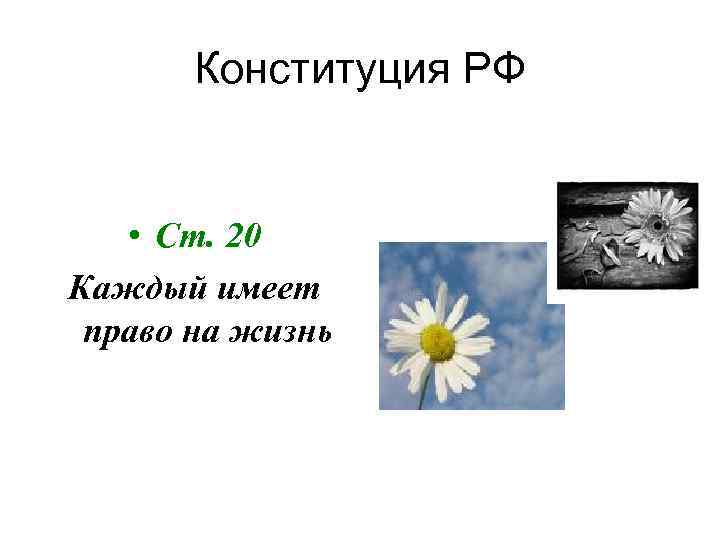 Конституция РФ

• Ст. 20

Каждый имеет право на жизнь